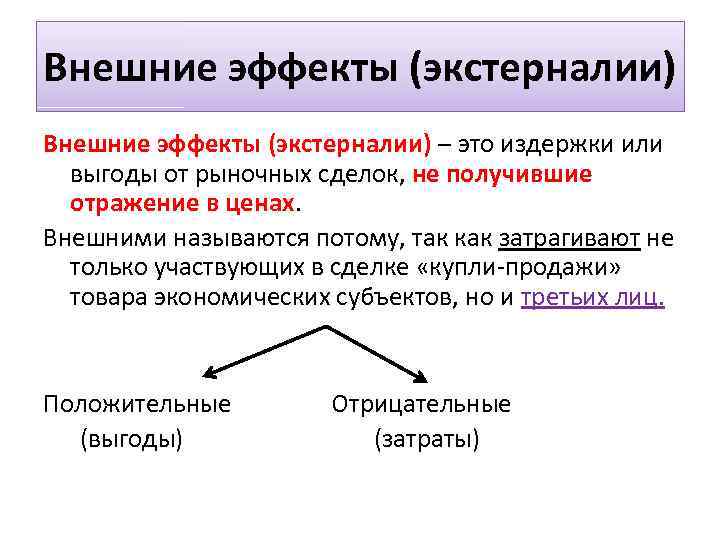 Внешние эффекты (экстерналии)

Внешние эффекты (экстерналии) – это издержки или выгоды от рыночных сделок, не получившие отражение в ценах.

Внешними называются потому, так как затрагивают не только участвующих в сделке «купли-продажи» товара экономических субъектов, но и третьих лиц.

Положительные (выгоды)

Отрицательные (затраты)